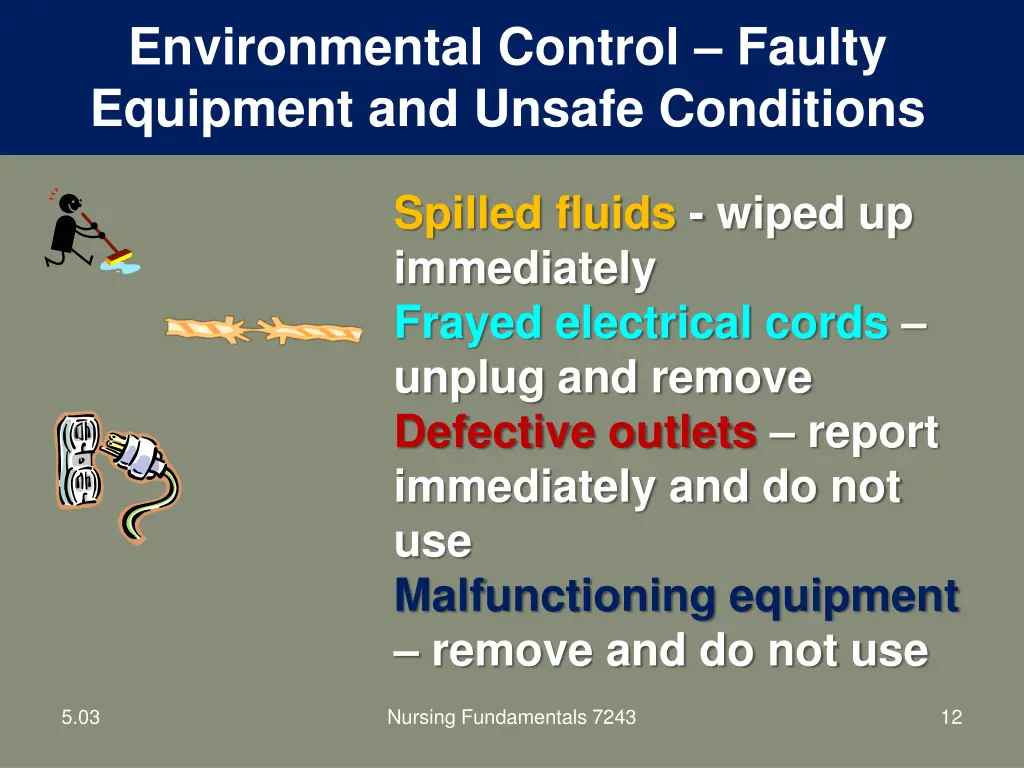 Environmental Control – Faulty Equipment and Unsafe Conditions

Spilled fluids - wiped up immediately

Frayed electrical cords – unplug and remove

Defective outlets – report immediately and do not use

Malfunctioning equipment – remove and do not use

5.03

Nursing Fundamentals 7243

12